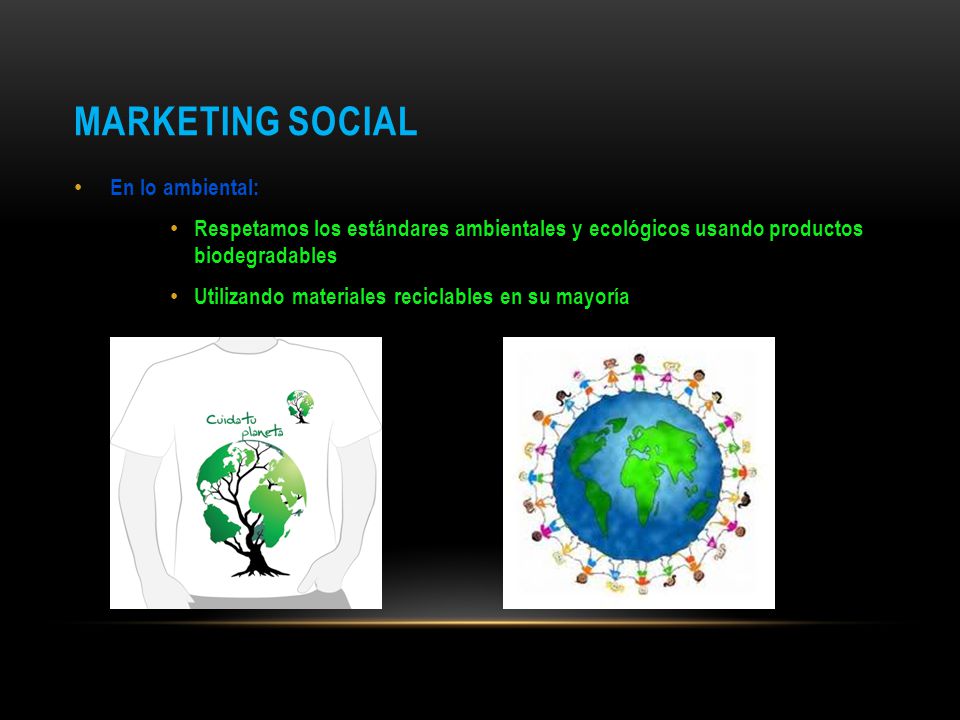 MARKETING SOCIAL

• En lo ambiental:

• Respetamos los estándares ambientales y ecológicos usando productos biodegradables

• Utilizando materiales reciclables en su mayoría

Cuida tu planeta